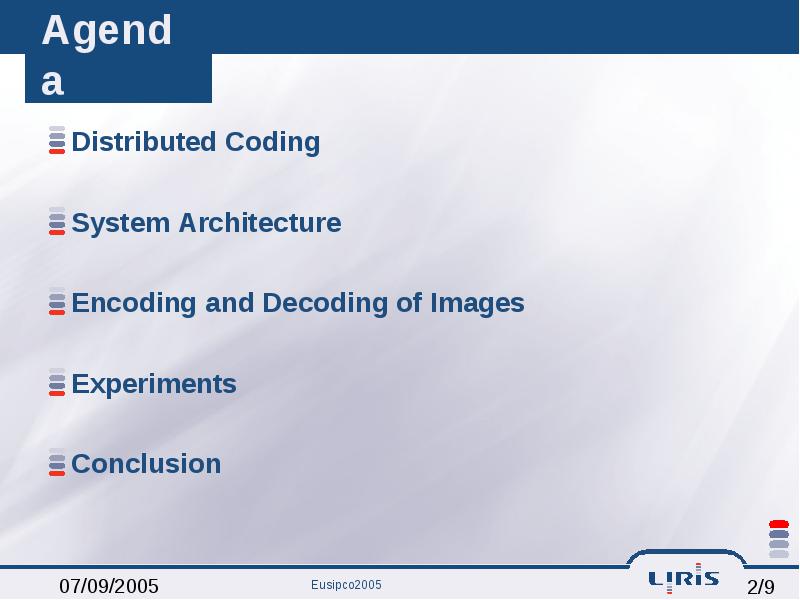 Agenda

Distributed Coding

System Architecture

Encoding and Decoding of Images

Experiments

Conclusion

07/09/2005

Eusipco2005

LIRIS

2/9